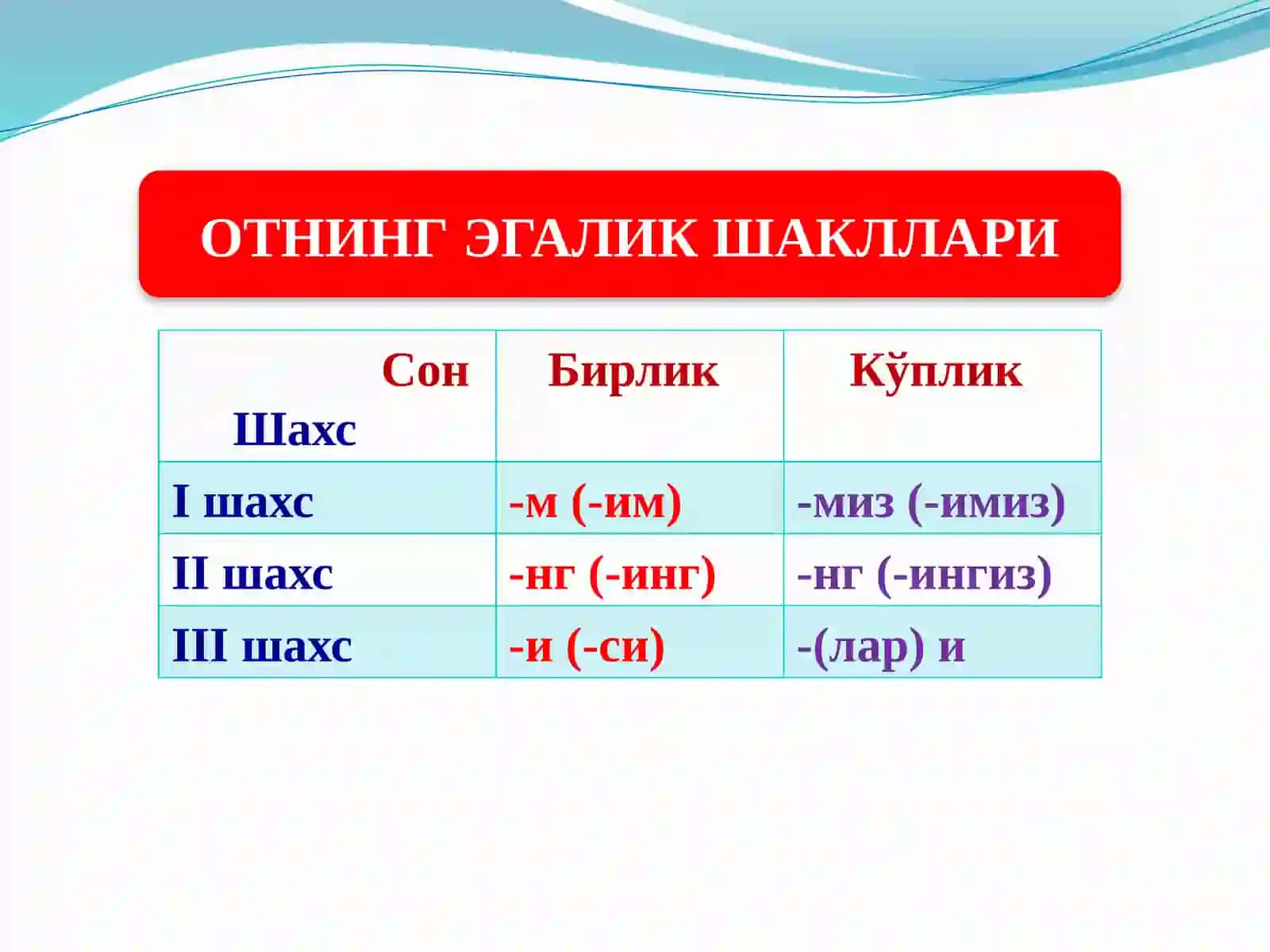 ОТНИНГ ЭГАЛИК ШАКЛЛАРИ

| Сон Шахс | Бирлик | Кўплик |
|---|---|---|
| I шахс | -м (-им) | -миз (-имиз) |
| II шахс | -нг (-инг) | -нг (-ингиз) |
| III шахс | -и (-си) | -(лар) и |